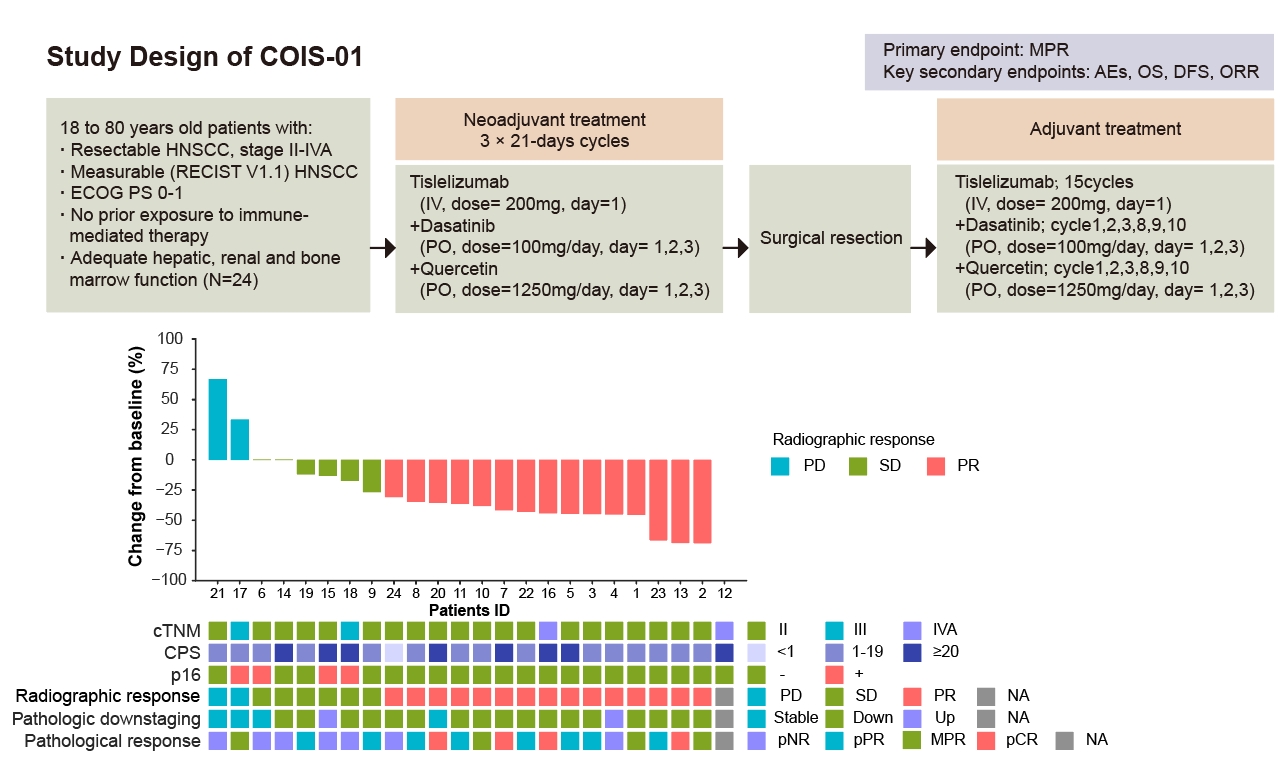 Study Design of COIS-01

Primary endpoint: MPR
Key secondary endpoints: AEs, OS, DFS, ORR

18 to 80 years old patients with:
· Resectable HNSCC, stage II-IVA
· Measurable (RECIST V1.1) HNSCC
· ECOG PS 0-1
· No prior exposure to immune-mediated therapy
· Adequate hepatic, renal and bone marrow function (N=24)

Neoadjuvant treatment
3 × 21-days cycles

Tislelizumab
(IV, dose= 200mg, day=1)
+Dasatinib
(PO, dose=100mg/day, day= 1,2,3)
+Quercetin
(PO, dose=1250mg/day, day= 1,2,3)

Surgical resection

Adjuvant treatment

Tislelizumab; 15cycles
(IV, dose= 200mg, day=1)
+Dasatinib; cycle1,2,3,8,9,10
(PO, dose=100mg/day, day= 1,2,3)
+Quercetin; cycle1,2,3,8,9,10
(PO, dose=1250mg/day, day= 1,2,3)

Change from baseline (%)
100
75
50
25
0
−25
−50
−75
−100
21 17 6 14 19 15 18 9 24 8 20 11 10 7 22 16 5 3 4 1 23 13 2 12
Patients ID

Radiographic response
PD SD PR

cTNM
CPS
p16
Radiographic response
Pathologic downstaging
Pathological response

II III IVA
<1 1-19 ≥20
- +
PD SD PR NA
Stable Down Up NA
pNR pPR MPR pCR NA